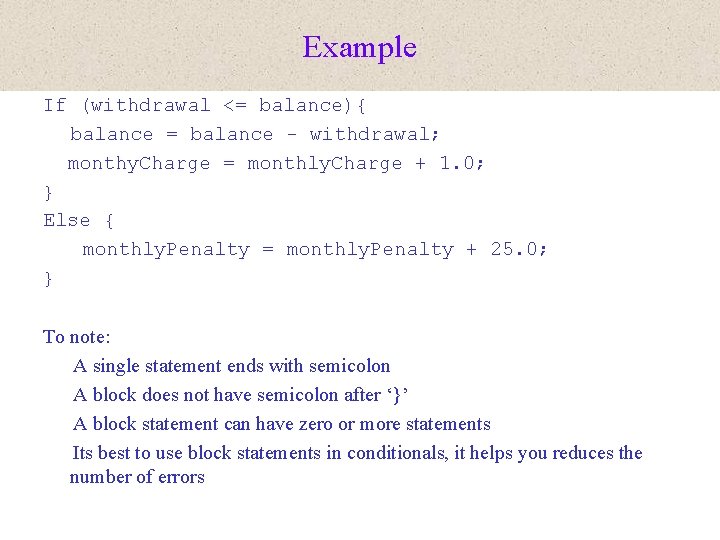 Example

If (withdrawal <= balance){
balance = balance - withdrawal;
monthyCharge = monthlyCharge + 1.0;
}
Else {
monthlyPenalty = monthlyPenalty + 25.0;
}

To note:

A single statement ends with semicolon

A block does not have semicolon after ‘}’

A block statement can have zero or more statements

Its best to use block statements in conditionals, it helps you reduces the number of errors